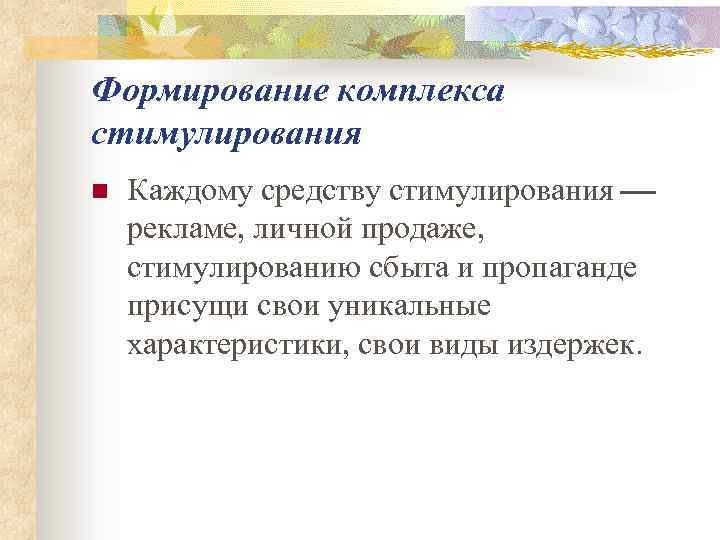 Формирование комплекса стимулирования

Каждому средству стимулирования — рекламе, личной продаже, стимулированию сбыта и пропаганде присущи свои уникальные характеристики, свои виды издержек.